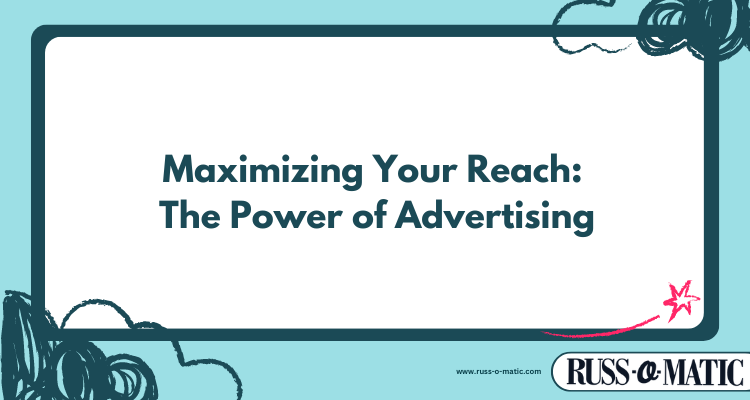 Maximizing Your Reach: The Power of Advertising

www.russ-o-matic.com

RUSS-O-MATIC